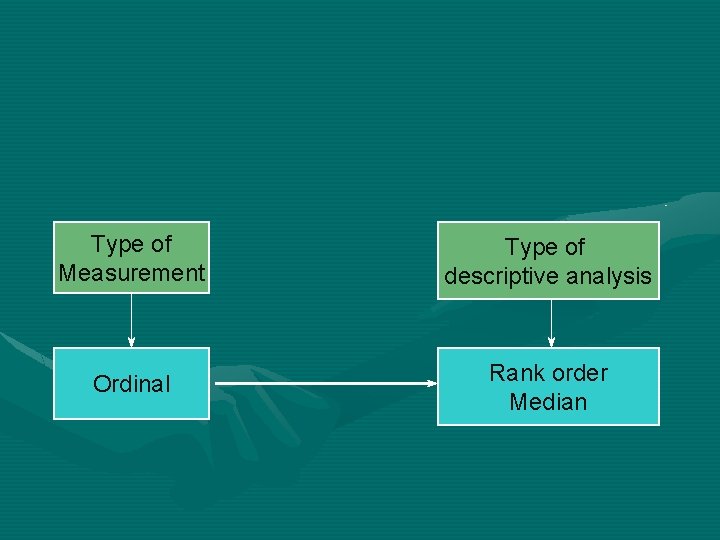 Type of Measurement

Ordinal

Type of descriptive analysis

Rank order
Median